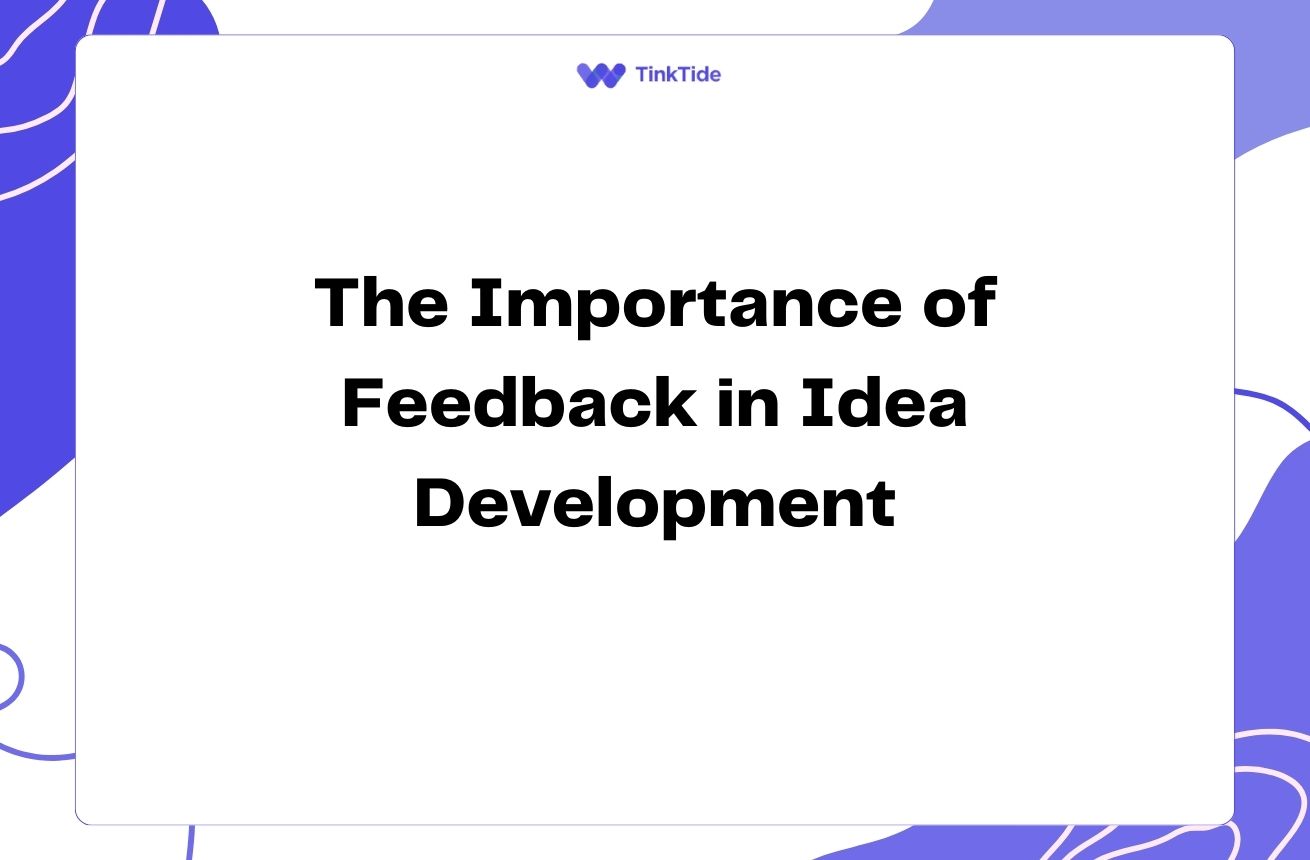 TinkTide

The Importance of Feedback in Idea Development